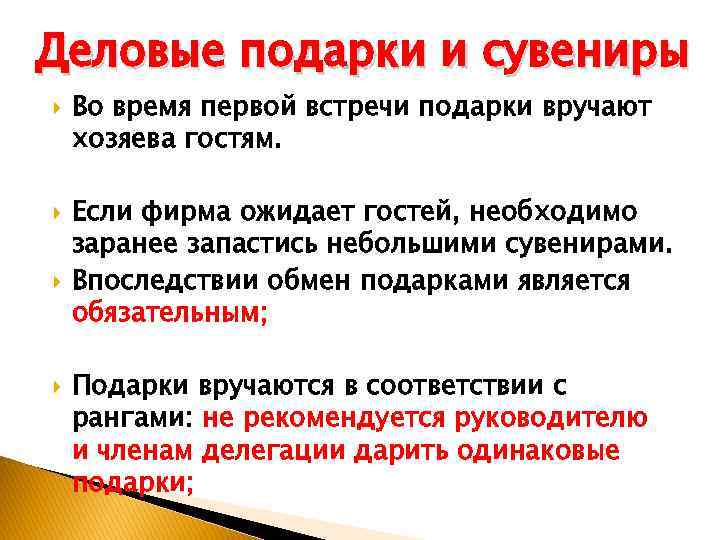 Деловые подарки и сувениры

Во время первой встречи подарки вручают хозяева гостям.

Если фирма ожидает гостей, необходимо заранее запастись небольшими сувенирами.

Впоследствии обмен подарками является обязательным;

Подарки вручаются в соответствии с рангами: не рекомендуется руководителю и членам делегации дарить одинаковые подарки;